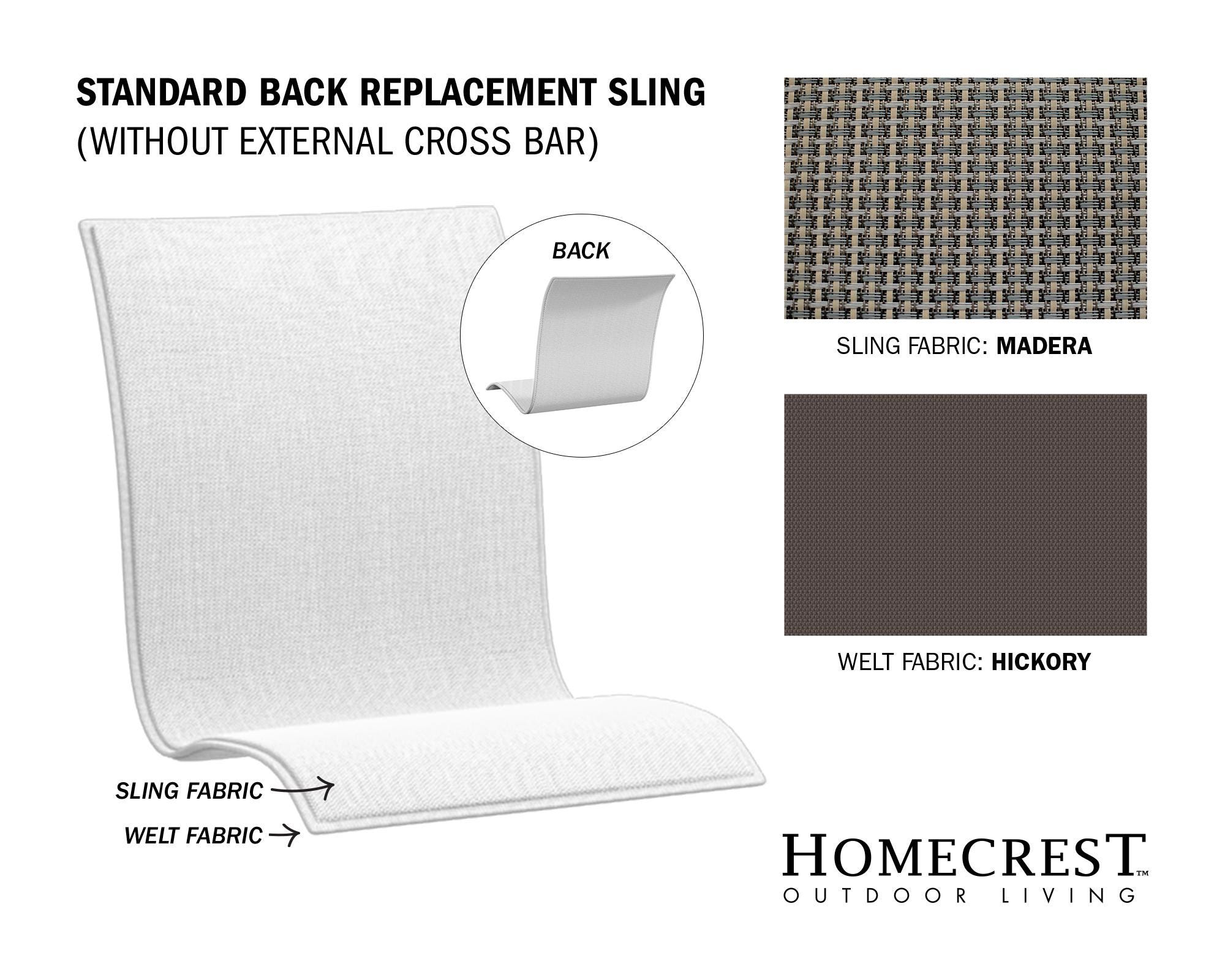 STANDARD BACK REPLACEMENT SLING
(WITHOUT EXTERNAL CROSS BAR)

BACK

SLING FABRIC

WELT FABRIC

SLING FABRIC: MADERA

WELT FABRIC: HICKORY

HOMECREST™
OUTDOOR LIVING